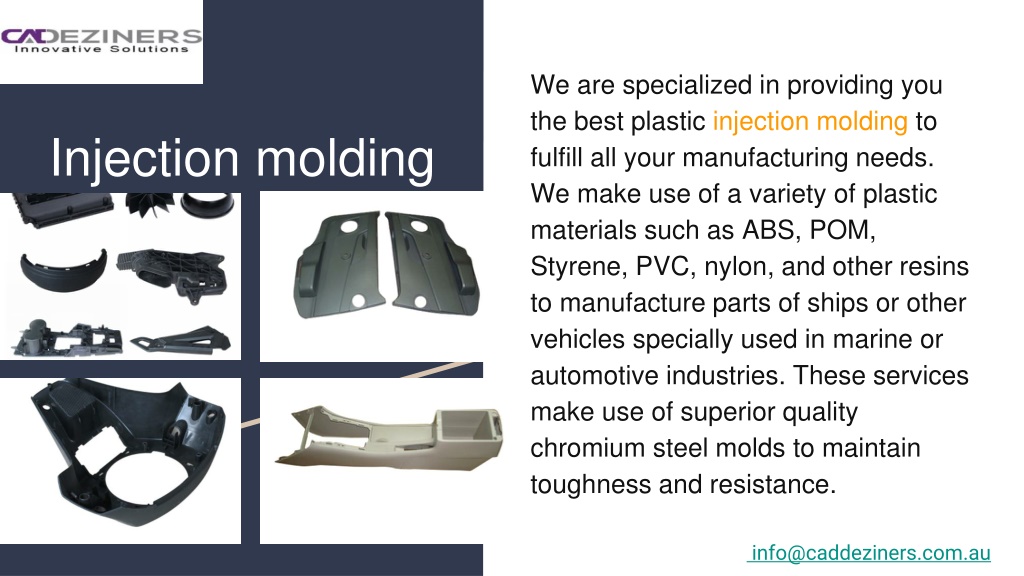 CADDEZINERS
Innovative Solutions

Injection molding

We are specialized in providing you the best plastic injection molding to fulfill all your manufacturing needs. We make use of a variety of plastic materials such as ABS, POM, Styrene, PVC, nylon, and other resins to manufacture parts of ships or other vehicles specially used in marine or automotive industries. These services make use of superior quality chromium steel molds to maintain toughness and resistance.

info@caddeziners.com.au